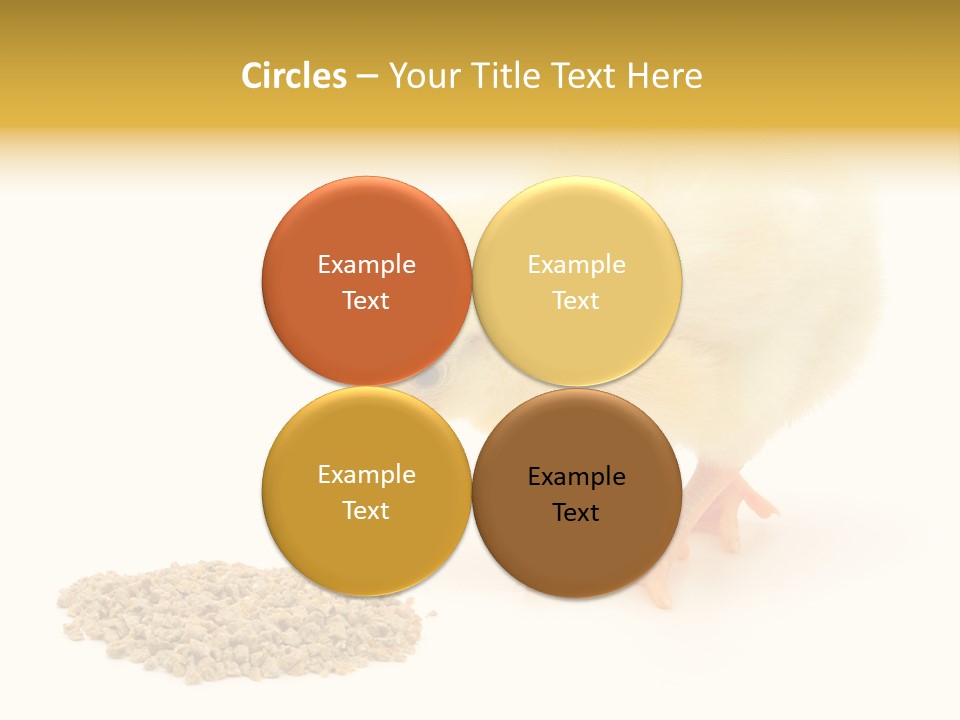 Circles – Your Title Text Here

Example Text

Example Text

Example Text

Example Text